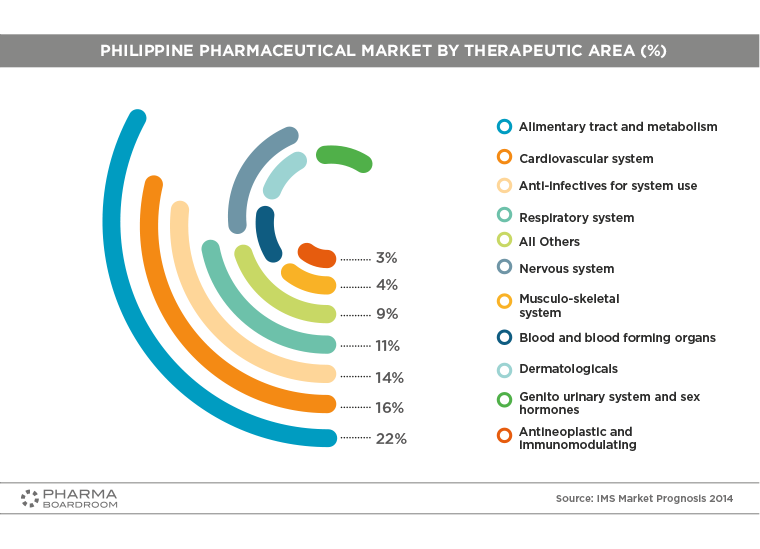 PHILIPPINE PHARMACEUTICAL MARKET BY THERAPEUTIC AREA (%)

3%
4%
9%
11%
14%
16%
22%

Alimentary tract and metabolism
Cardiovascular system
Anti-infectives for system use
Respiratory system
All Others
Nervous system
Musculo-skeletal system
Blood and blood forming organs
Dermatologicals
Genito urinary system and sex hormones
Antineoplastic and immunomodulating

PHARMA BOARDROOM

Source: IMS Market Prognosis 2014